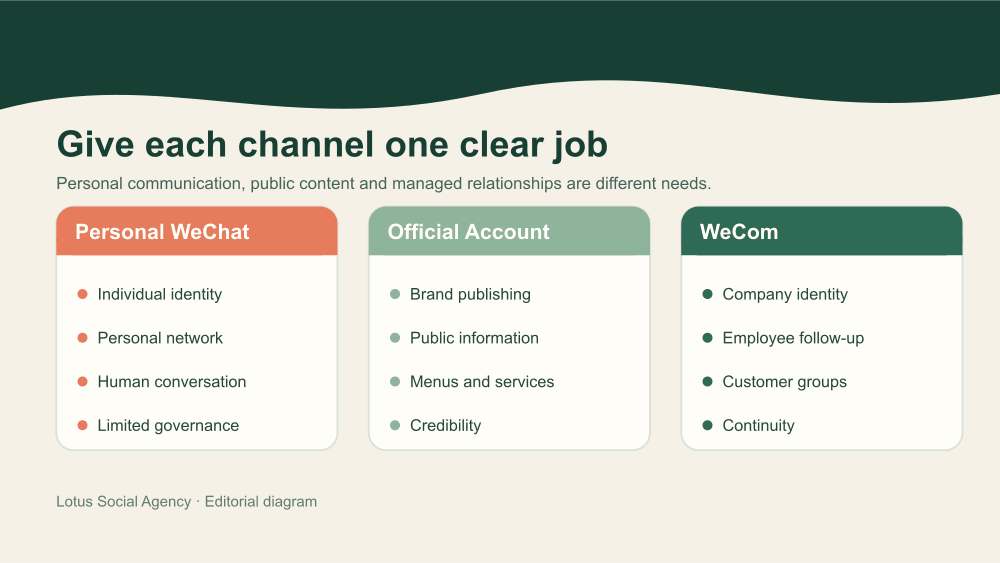 Give each channel one clear job

Personal communication, public content and managed relationships are different needs.

Personal WeChat

- Individual identity
- Personal network
- Human conversation
- Limited governance

Official Account

- Brand publishing
- Public information
- Menus and services
- Credibility

WeCom

- Company identity
- Employee follow-up
- Customer groups
- Continuity

Lotus Social Agency · Editorial diagram